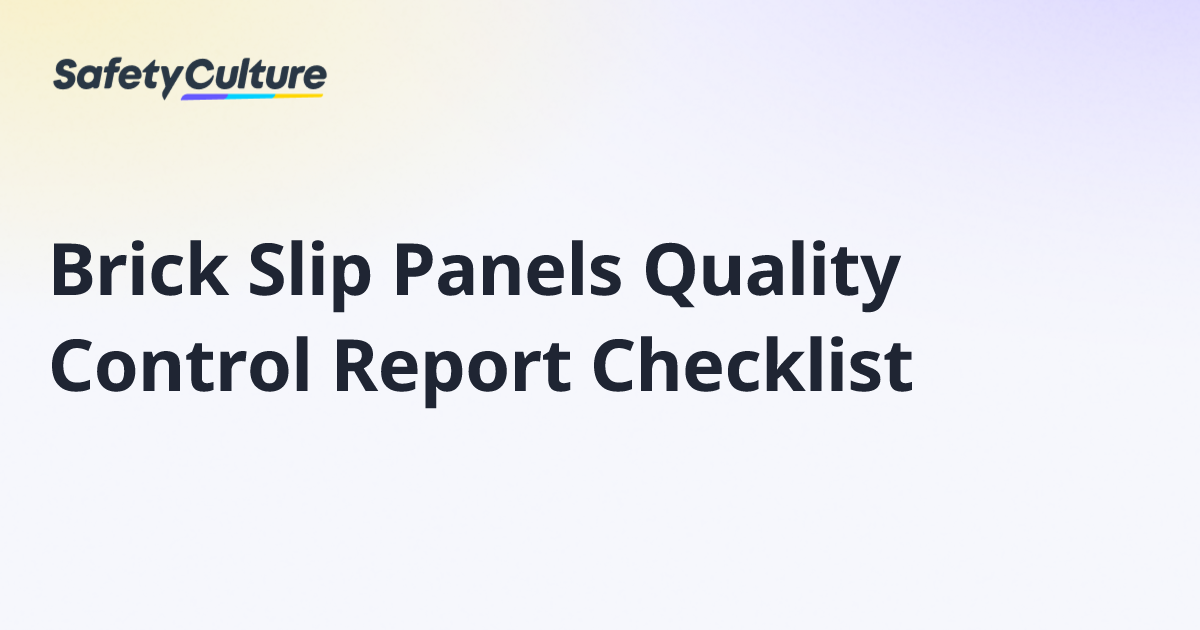 SafetyCulture

Brick Slip Panels Quality Control Report Checklist